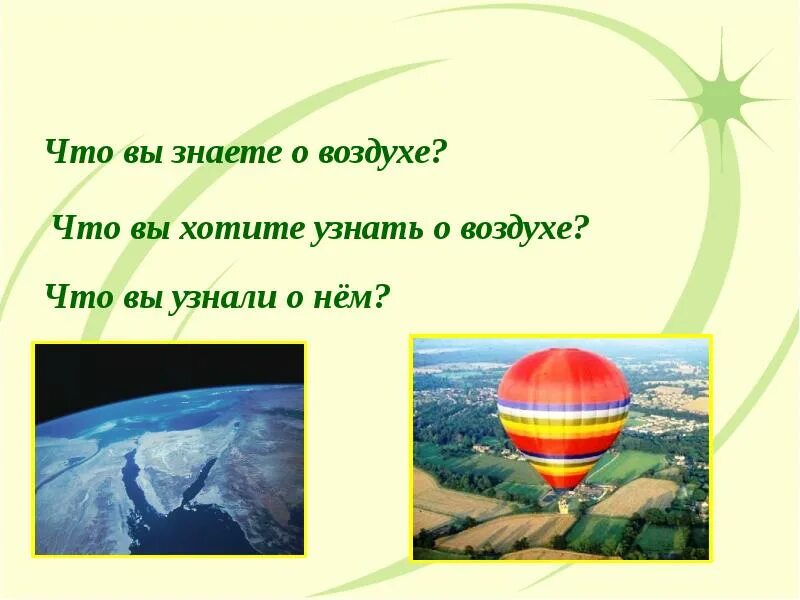 Что вы знаете о воздухе?

Что вы хотите узнать о воздухе?

Что вы узнали о нём?